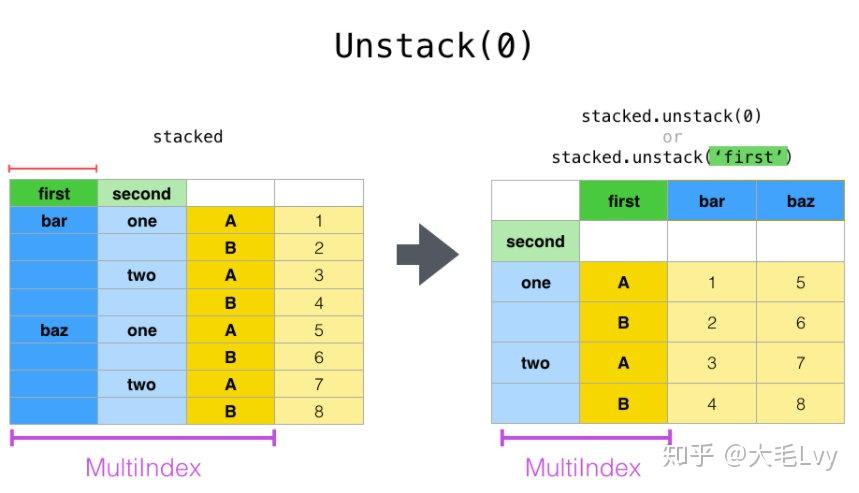 Unstack(0)

stacked

| first | second | | |
|---|---|---|---|
| bar | one | A | 1 |
| | | B | 2 |
| | two | A | 3 |
| | | B | 4 |
| baz | one | A | 5 |
| | | B | 6 |
| | two | A | 7 |
| | | B | 8 |

MultiIndex

stacked.unstack(0)
or
stacked.unstack('first')

| | first | bar | baz |
|---|---|---|---|
| second | | | |
| one | A | 1 | 5 |
| | B | 2 | 6 |
| two | A | 3 | 7 |
| | B | 4 | 8 |

MultiIndex

知乎 @大毛Lvy